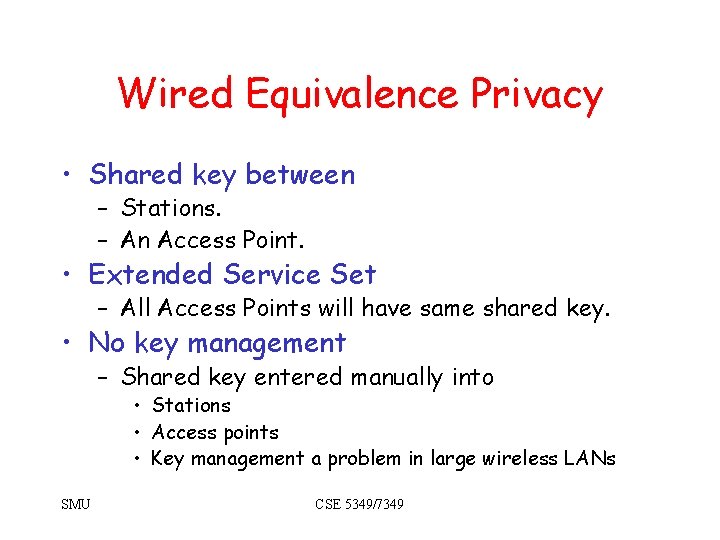 Wired Equivalence Privacy

• Shared key between
– Stations.
– An Access Point.
• Extended Service Set
– All Access Points will have same shared key.
• No key management
– Shared key entered manually into
• Stations
• Access points
• Key management a problem in large wireless LANs

SMU

CSE 5349/7349